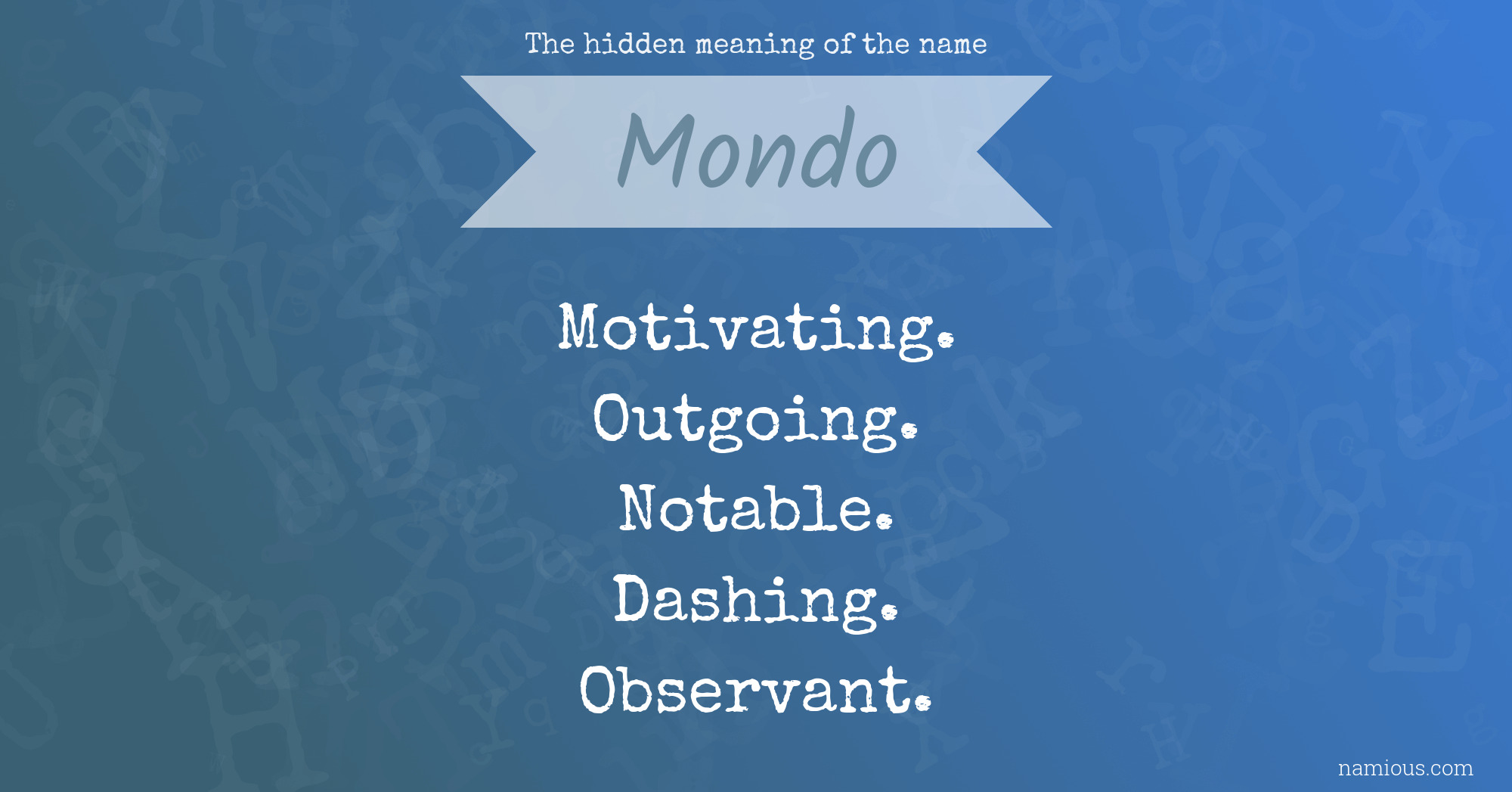 The hidden meaning of the name

Mondo

Motivating.
Outgoing.
Notable.
Dashing.
Observant.

namious.com